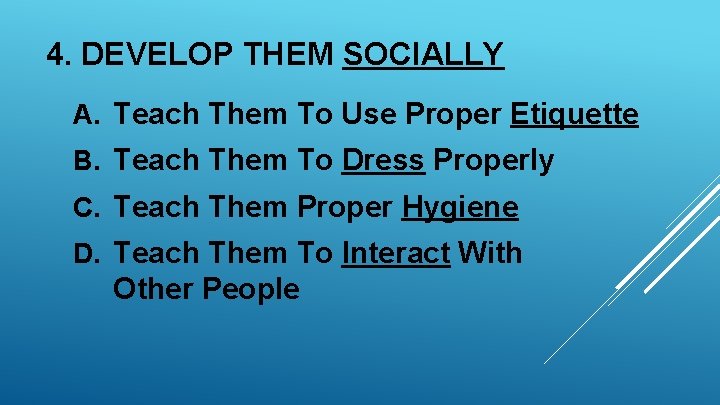 4. DEVELOP THEM SOCIALLY

A. Teach Them To Use Proper Etiquette

B. Teach Them To Dress Properly

C. Teach Them Proper Hygiene

D. Teach Them To Interact With Other People